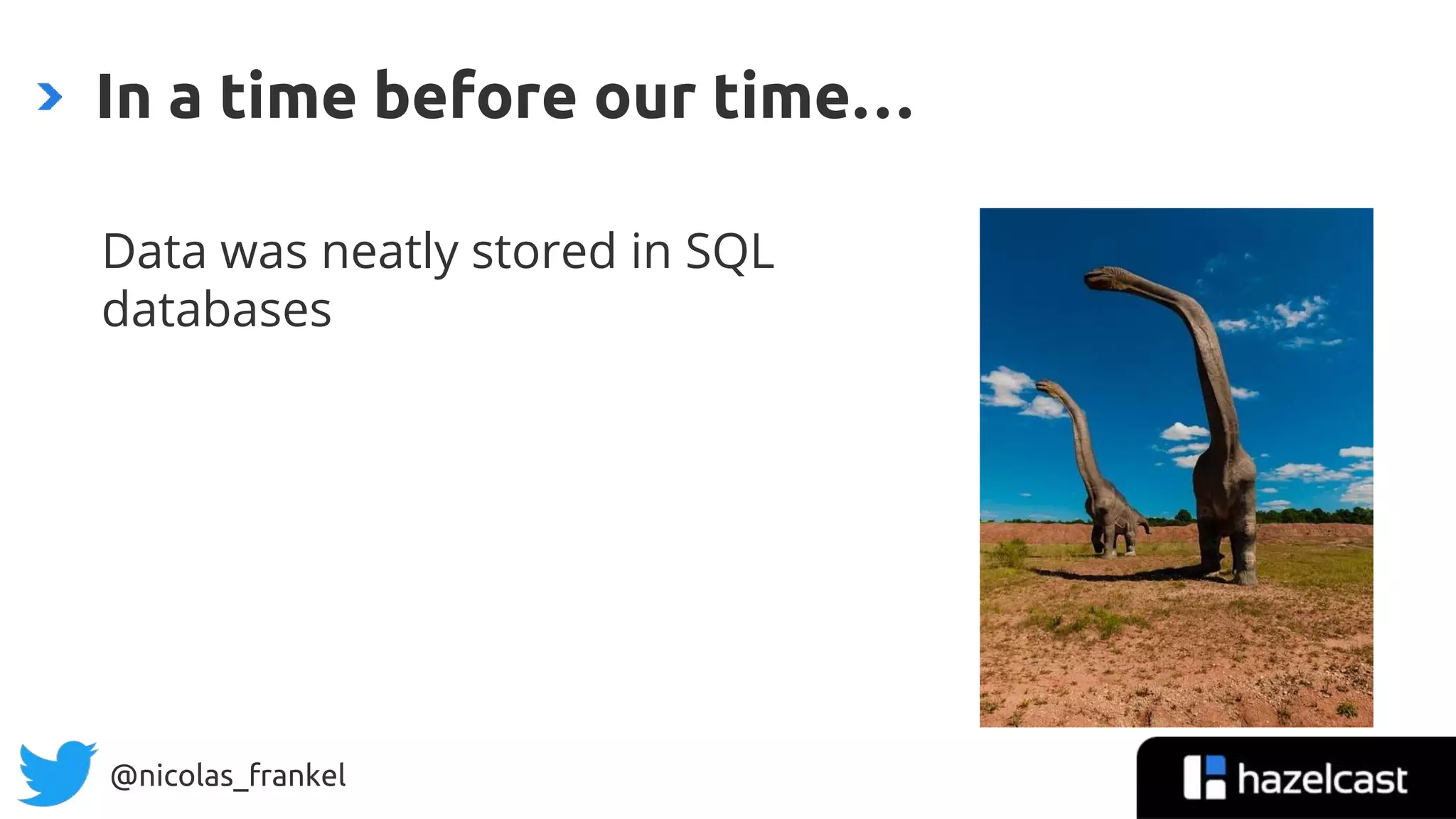 In a time before our time...

Data was neatly stored in SQL databases

@nicolas_frankel

hazelcast